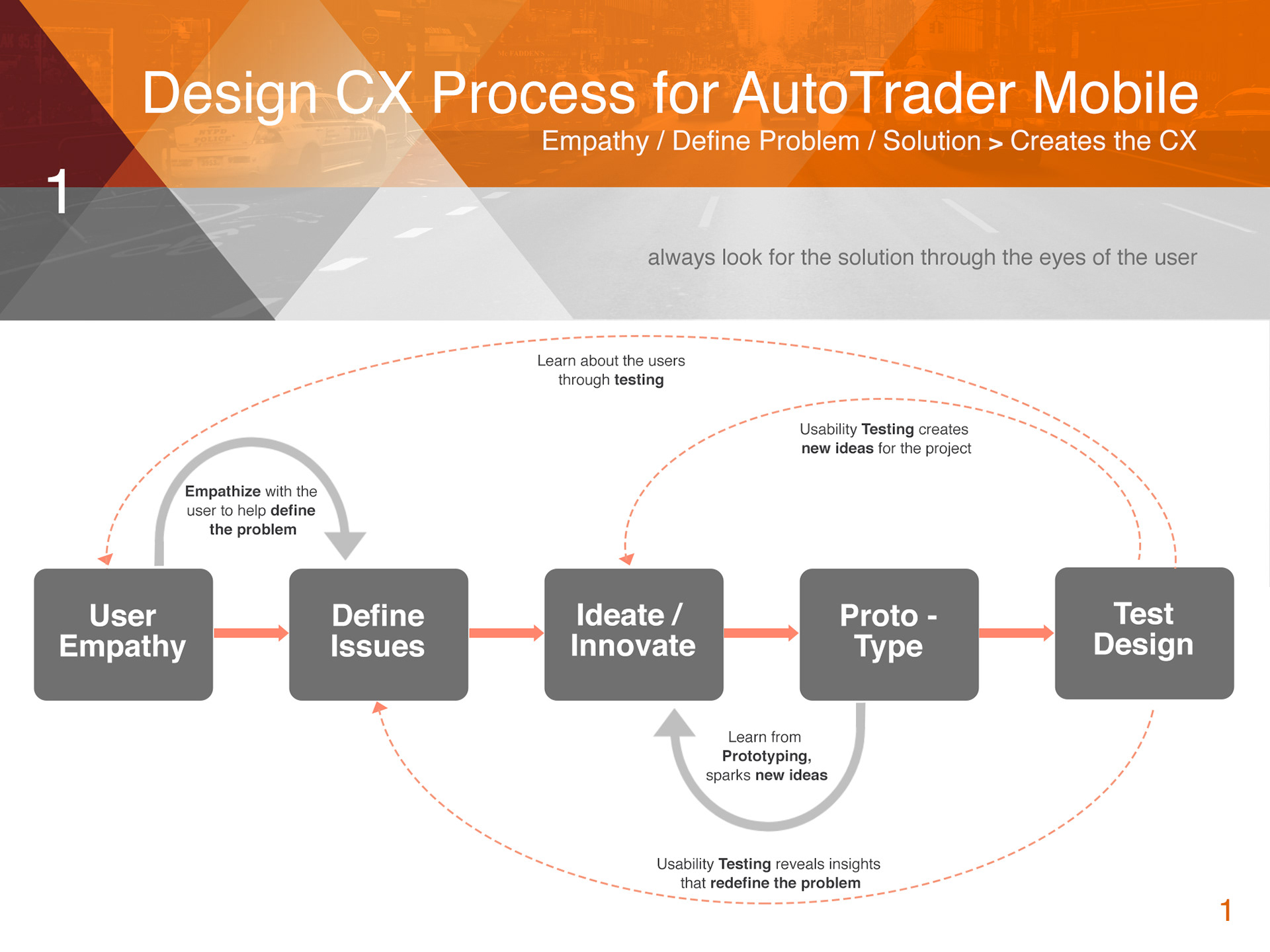 Design CX Process for AutoTrader Mobile

Empathy / Define Problem / Solution > Creates the CX

1

always look for the solution through the eyes of the user

Learn about the users through testing

Usability Testing creates new ideas for the project

Empathize with the user to help define the problem

User Empathy

Define Issues

Ideate / Innovate

Proto - Type

Test Design

Learn from Prototyping, sparks new ideas

Usability Testing reveals insights that redefine the problem

1